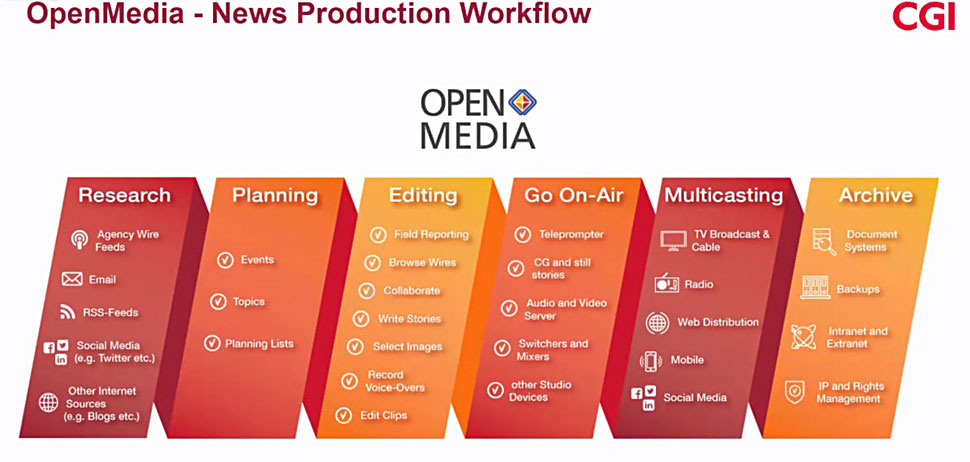 OpenMedia - News Production Workflow

CGI

OPEN MEDIA

Research
Agency Wire Feeds
Email
RSS-Feeds
Social Media (e.g. Twitter etc.)
Other Internet Sources (e.g. Blogs etc.)

Planning
Events
Topics
Planning Lists

Editing
Field Reporting
Browse Wires
Collaborate
Write Stories
Select Images
Record Voice-Overs
Edit Clips

Go On-Air
Teleprompter
CG and still stories
Audio and Video Server
Switchers and Mixers
other Studio Devices

Multicasting
TV Broadcast & Cable
Radio
Web Distribution
Mobile
Social Media

Archive
Document Systems
Backups
Intranet and Extranet
IP and Rights Management